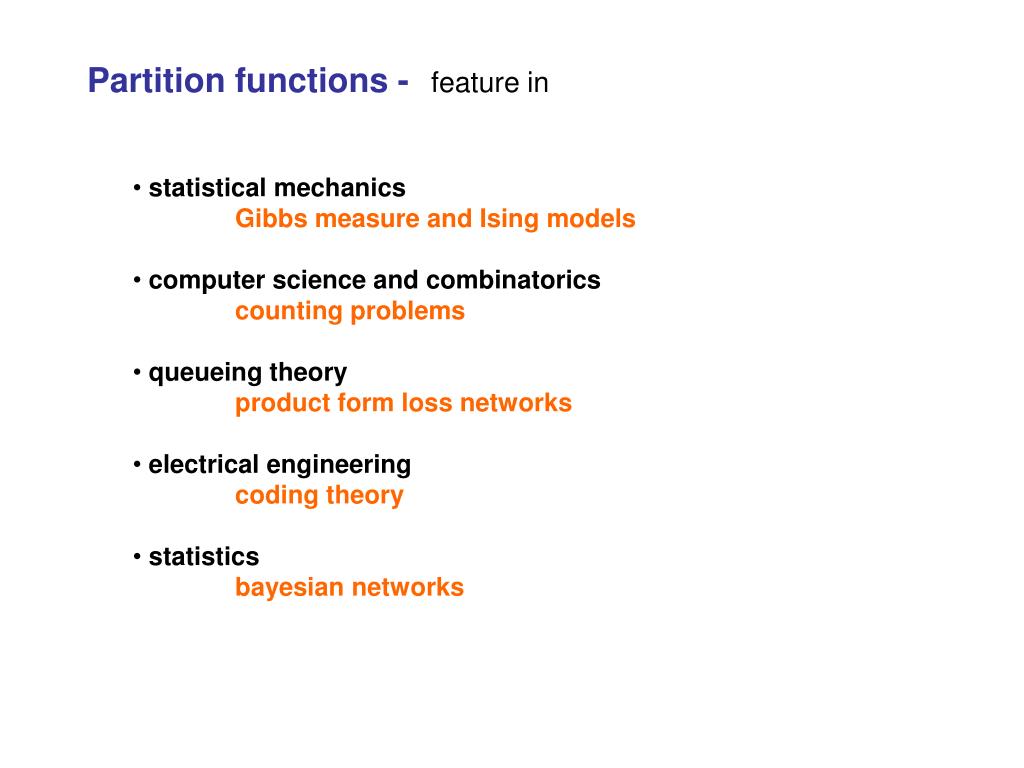 Partition functions - feature in

• statistical mechanics
Gibbs measure and Ising models

• computer science and combinatorics
counting problems

• queueing theory
product form loss networks

• electrical engineering
coding theory

• statistics
bayesian networks